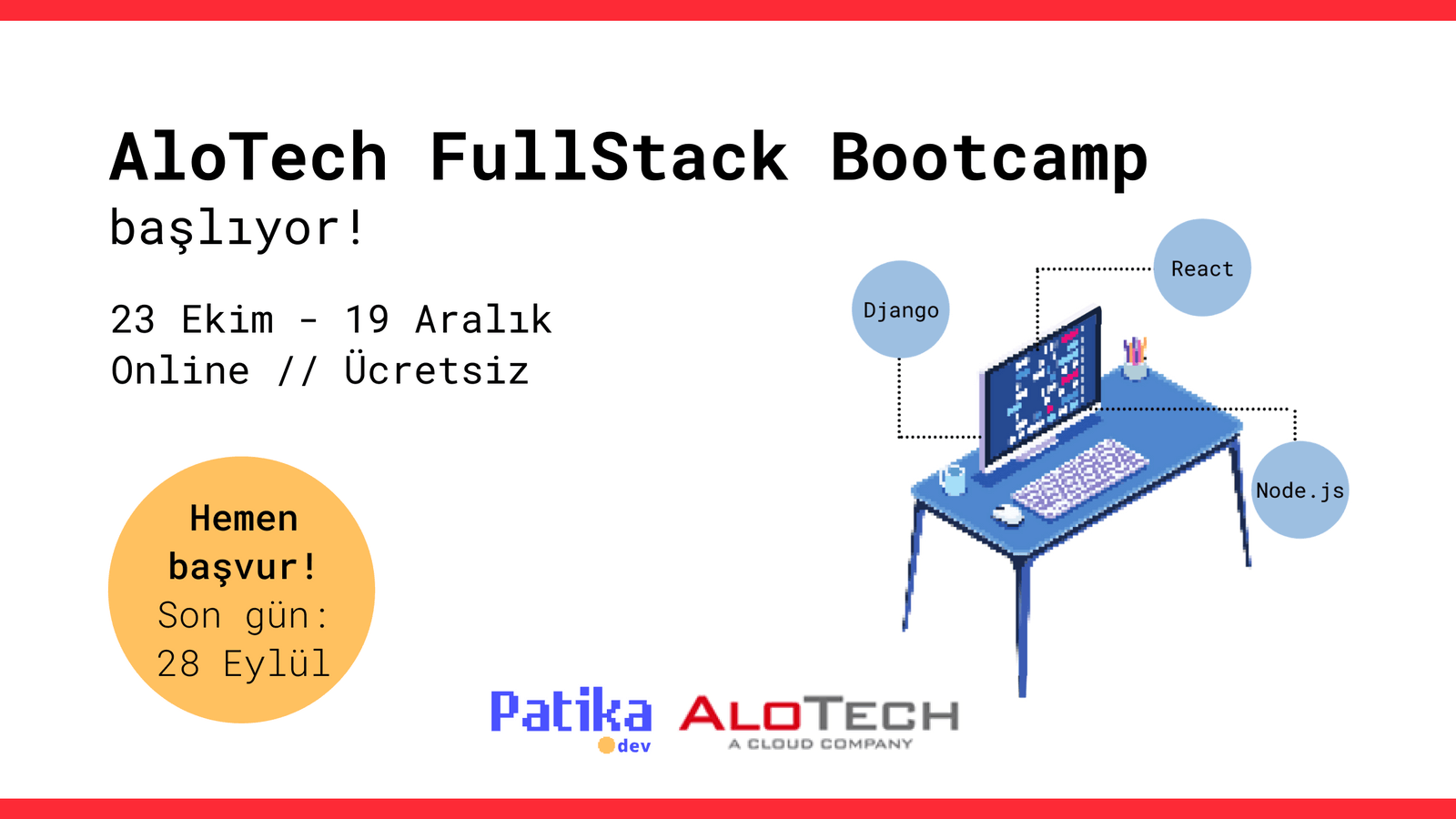 AloTech FullStack Bootcamp
başlıyor!

23 Ekim - 19 Aralık
Online // Ücretsiz

Hemen başvur!
Son gün: 28 Eylül

Django

React

Node.js

Patika dev

ALOTECH
A CLOUD COMPANY